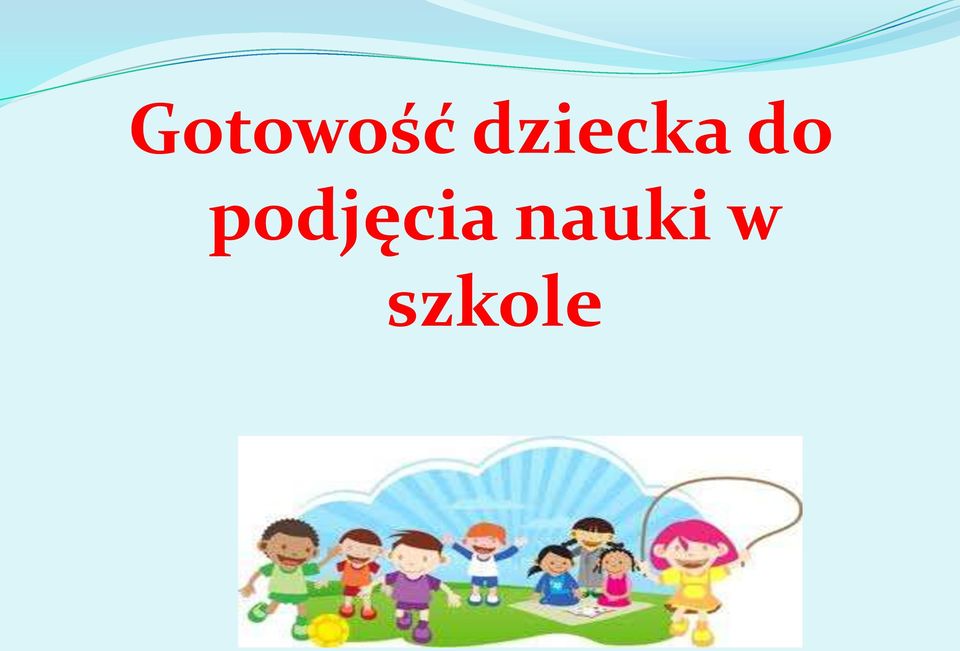 Gotowość dziecka do podjęcia nauki w szkole